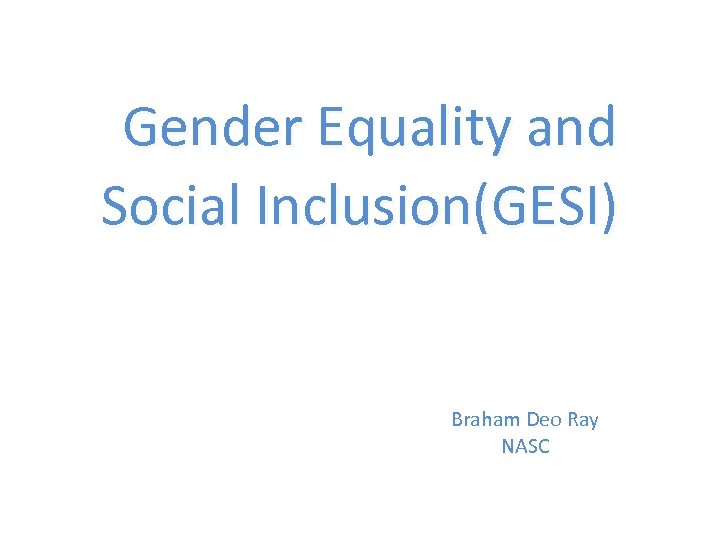 Gender Equality and Social Inclusion(GESI)

Braham Deo Ray
NASC